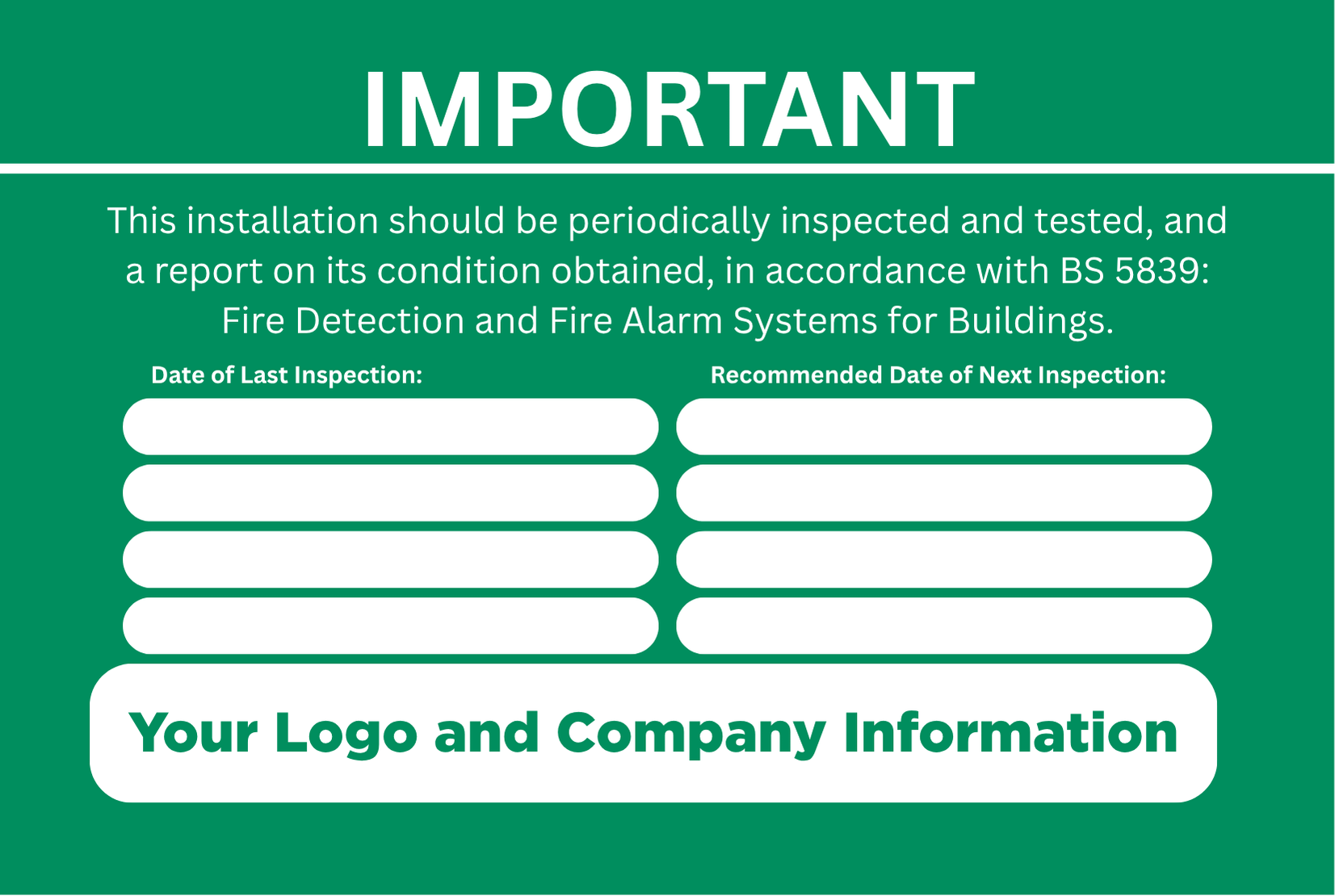 IMPORTANT

This installation should be periodically inspected and tested, and a report on its condition obtained, in accordance with BS 5839: Fire Detection and Fire Alarm Systems for Buildings.

Date of Last Inspection:

Recommended Date of Next Inspection:

Your Logo and Company Information